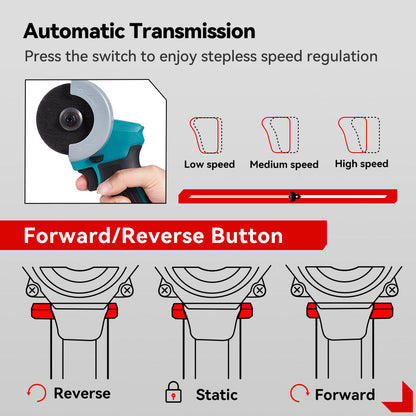 Automatic Transmission
Press the switch to enjoy stepless speed regulation

Low speed
Medium speed
High speed

Forward/Reverse Button

Reverse
Static
Forward